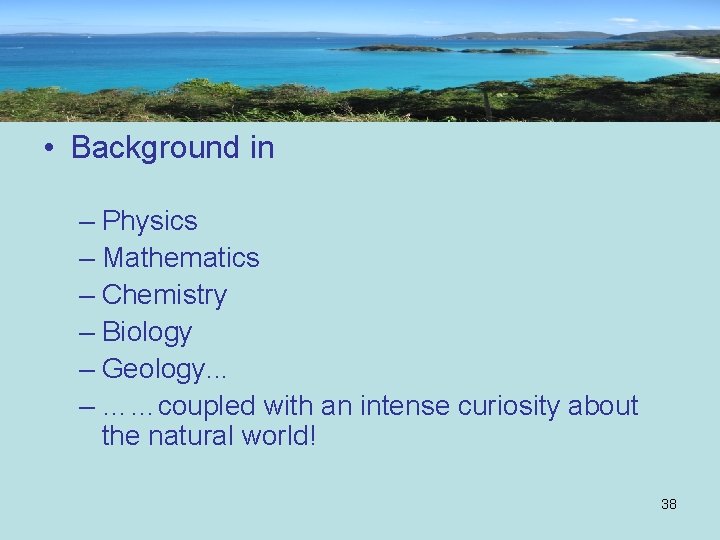 • Background in

– Physics
– Mathematics
– Chemistry
– Biology
– Geology…
– ……coupled with an intense curiosity about the natural world!

38